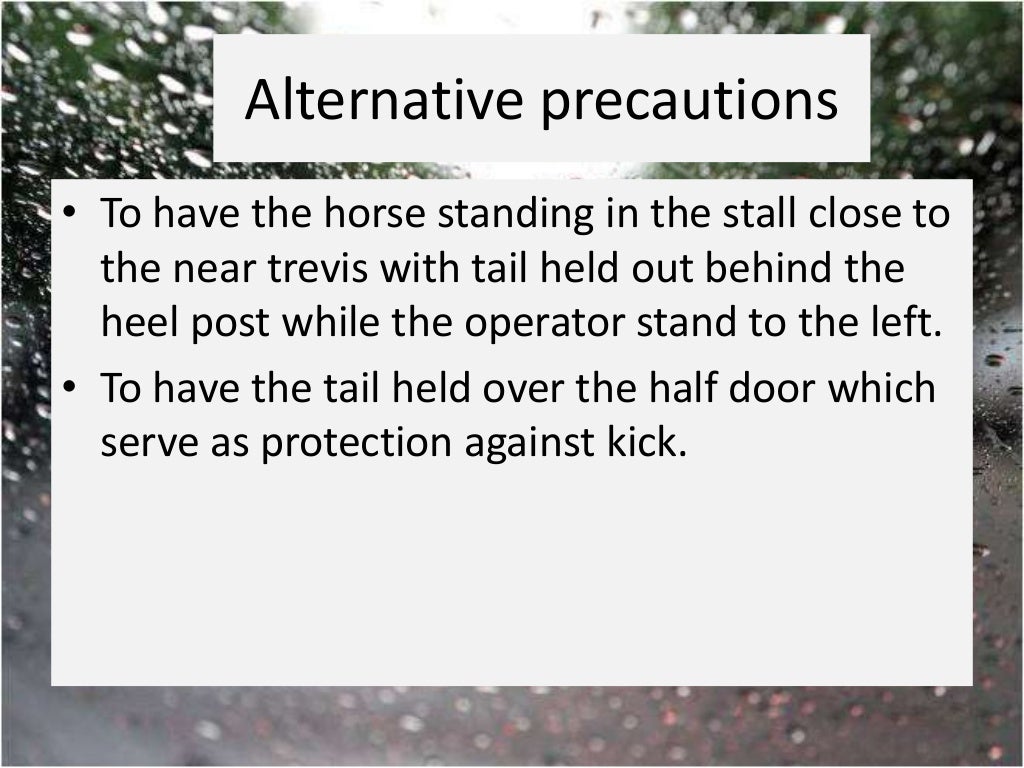 Alternative precautions

• To have the horse standing in the stall close to the near trevis with tail held out behind the heel post while the operator stand to the left.
• To have the tail held over the half door which serve as protection against kick.